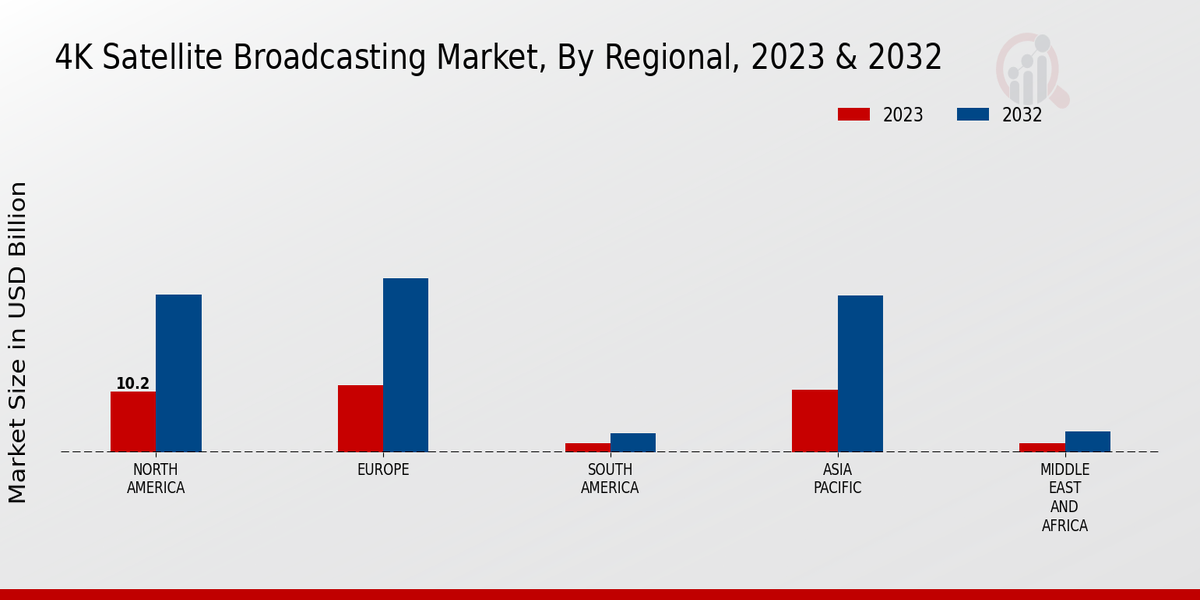 4K Satellite Broadcasting Market, By Regional, 2023 & 2032

2023 2032

Market Size in USD Billion

10.2

NORTH AMERICA

EUROPE

SOUTH AMERICA

ASIA PACIFIC

MIDDLE EAST AND AFRICA